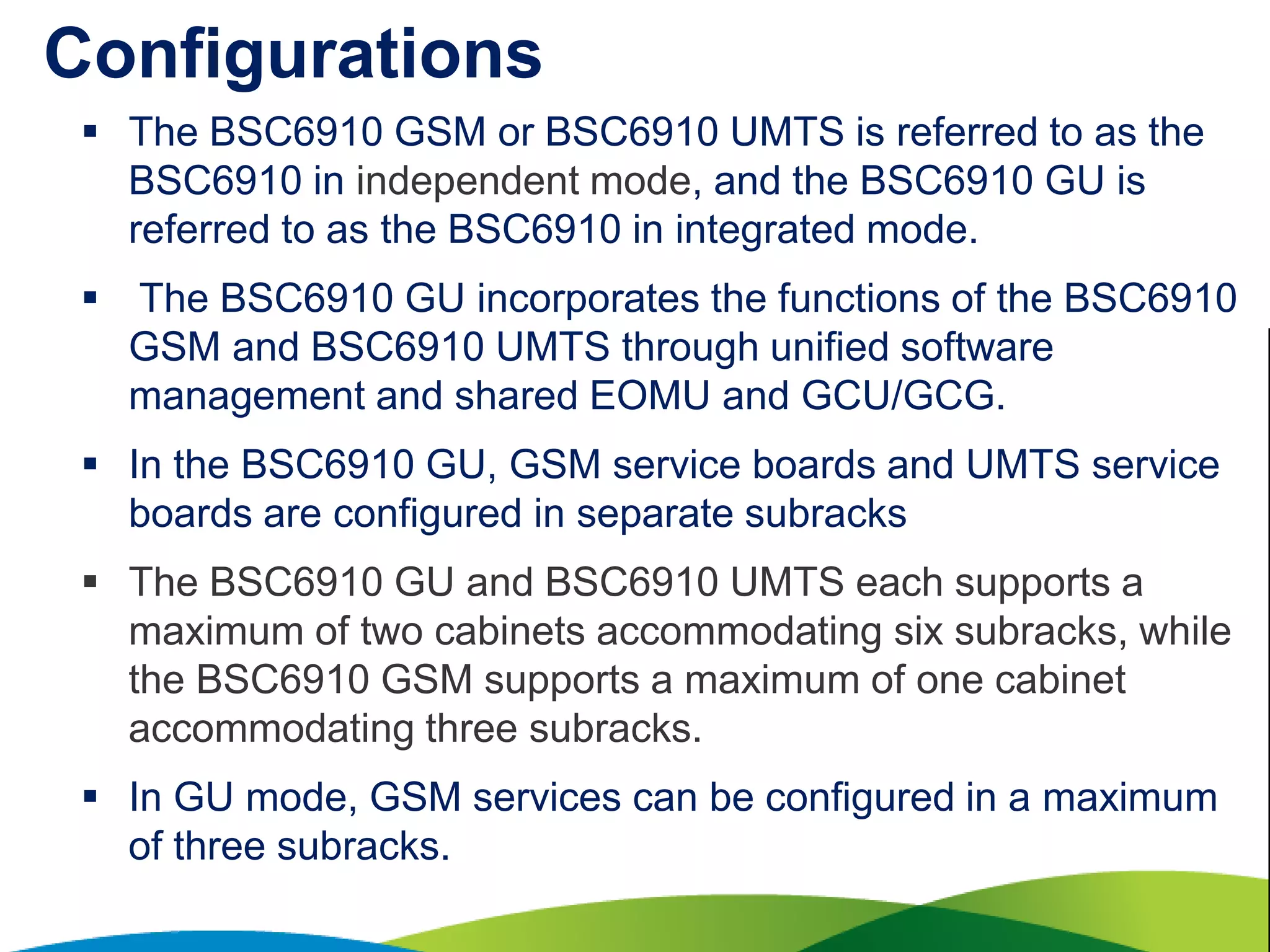 Configurations

▪ The BSC6910 GSM or BSC6910 UMTS is referred to as the BSC6910 in independent mode, and the BSC6910 GU is referred to as the BSC6910 in integrated mode.

▪ The BSC6910 GU incorporates the functions of the BSC6910 GSM and BSC6910 UMTS through unified software management and shared EOMU and GCU/GCG.

▪ In the BSC6910 GU, GSM service boards and UMTS service boards are configured in separate subracks

▪ The BSC6910 GU and BSC6910 UMTS each supports a maximum of two cabinets accommodating six subracks, while the BSC6910 GSM supports a maximum of one cabinet accommodating three subracks.

▪ In GU mode, GSM services can be configured in a maximum of three subracks.